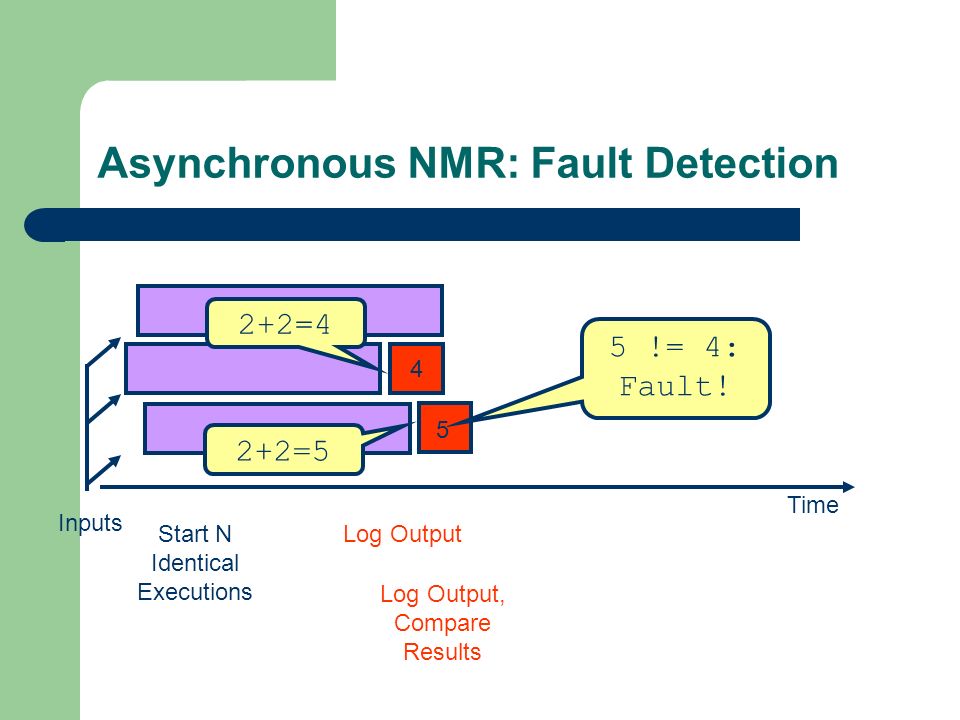 Asynchronous NMR: Fault Detection

2+2=4

4

5 != 4: Fault!

5

2+2=5

Time

Inputs

Start N Identical Executions

Log Output

Log Output, Compare Results